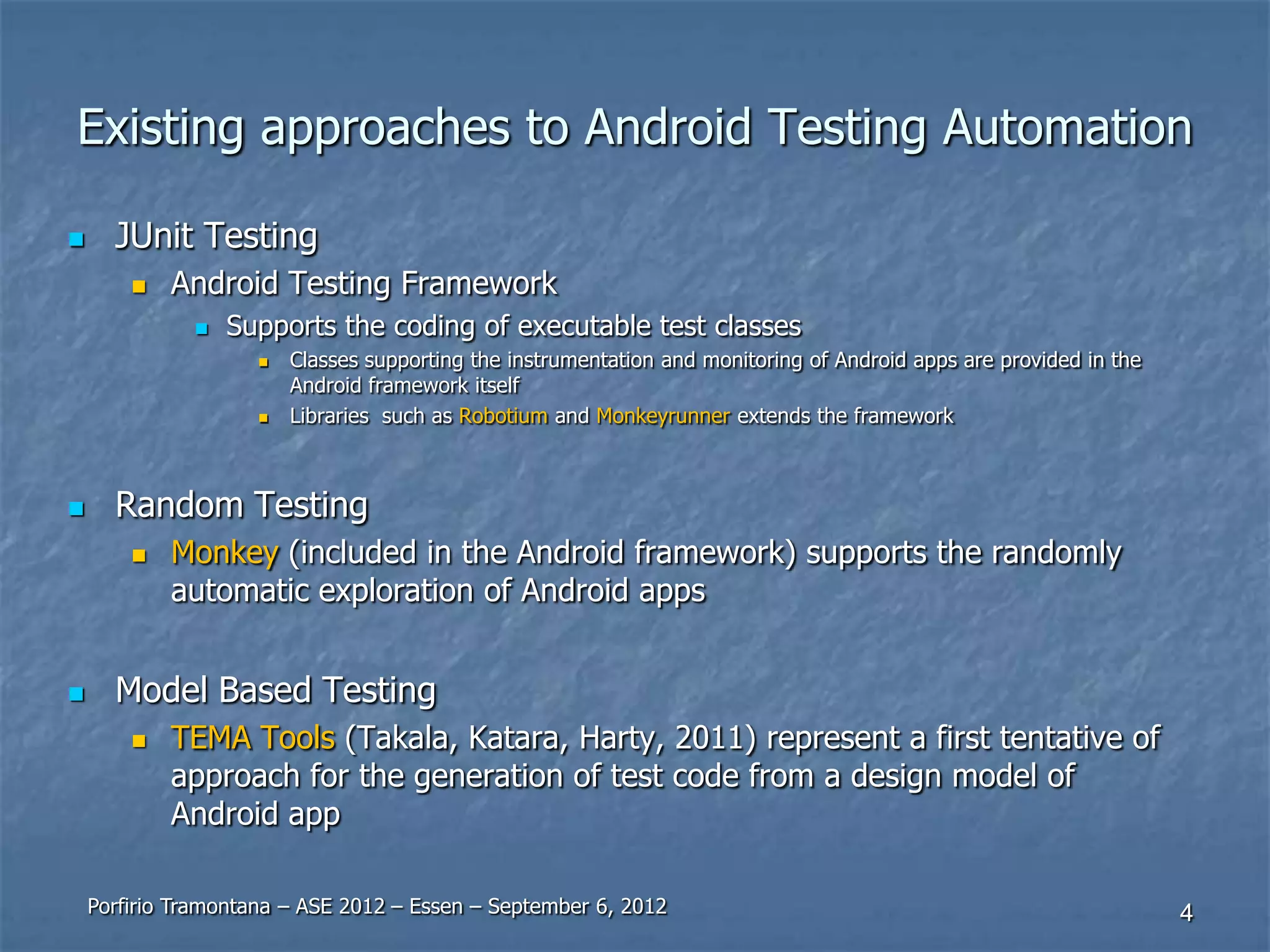 Existing approaches to Android Testing Automation

JUnit Testing

Android Testing Framework

Supports the coding of executable test classes

Classes supporting the instrumentation and monitoring of Android apps are provided in the Android framework itself

Libraries such as Robotium and Monkeyrunner extends the framework

Random Testing

Monkey (included in the Android framework) supports the randomly automatic exploration of Android apps

Model Based Testing

TEMA Tools (Takala, Katara, Harty, 2011) represent a first tentative of approach for the generation of test code from a design model of Android app

Porfirio Tramontana – ASE 2012 – Essen – September 6, 2012

4